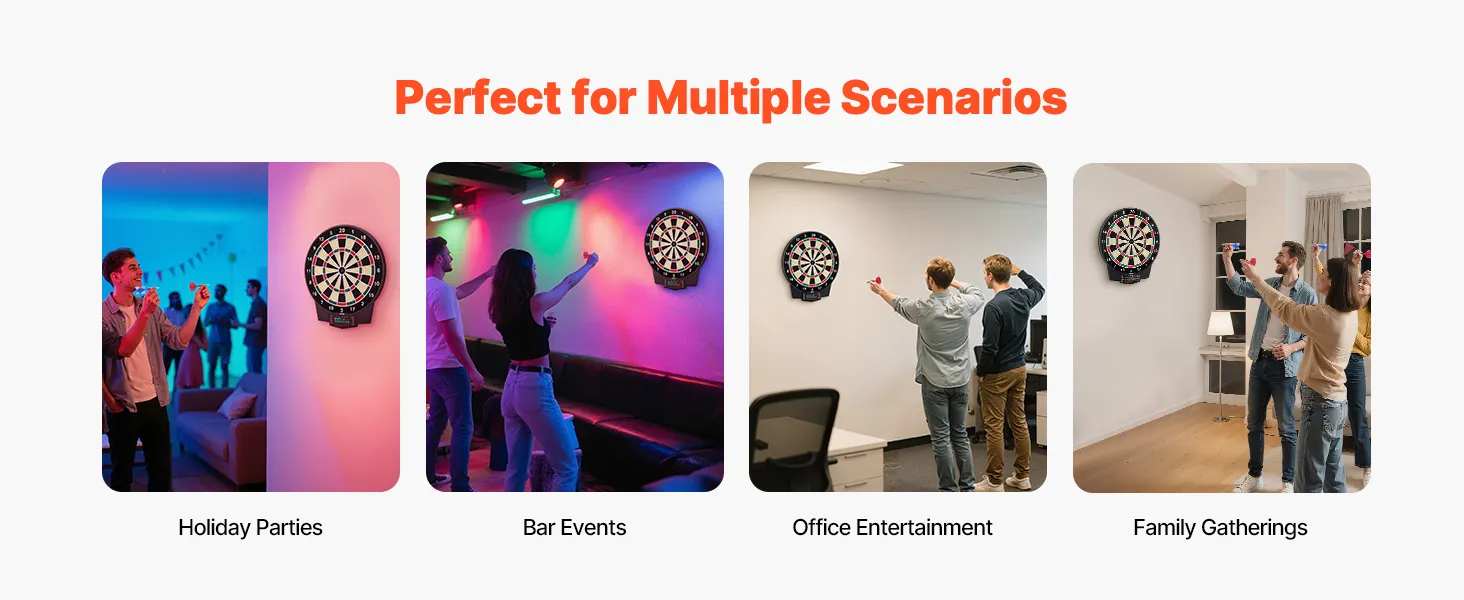 Perfect for Multiple Scenarios

Holiday Parties

Bar Events

Office Entertainment

Family Gatherings